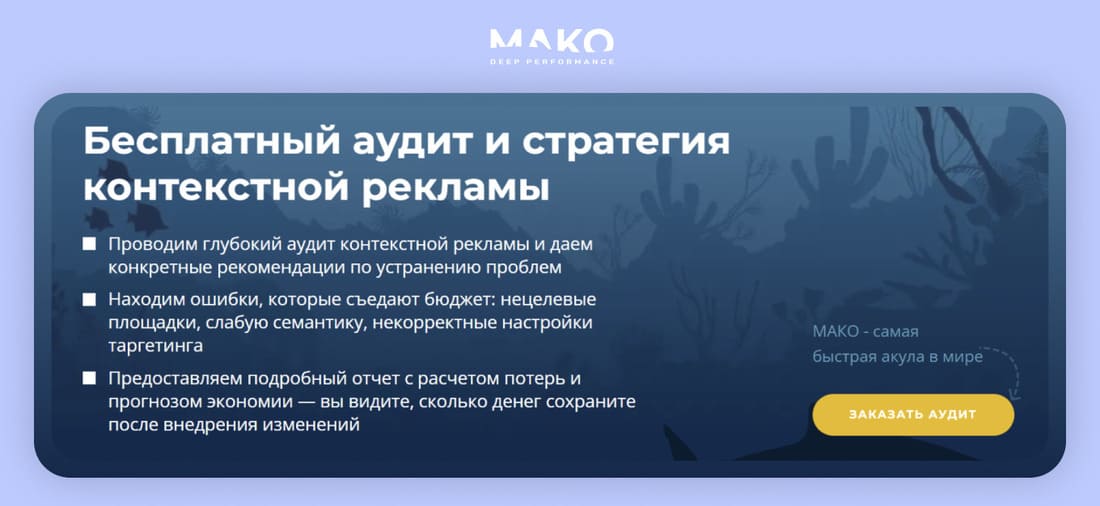 MAKO
DEEP PERFORMANCE

Бесплатный аудит и стратегия контекстной рекламы

Проводим глубокий аудит контекстной рекламы и даем конкретные рекомендации по устранению проблем

Находим ошибки, которые съедают бюджет: нецелевые площадки, слабую семантику, некорректные настройки таргетинга

Предоставляем подробный отчет с расчетом потерь и прогнозом экономии — вы видите, сколько денег сохраните после внедрения изменений

МАКО - самая быстрая акула в мире

ЗАКАЗАТЬ АУДИТ